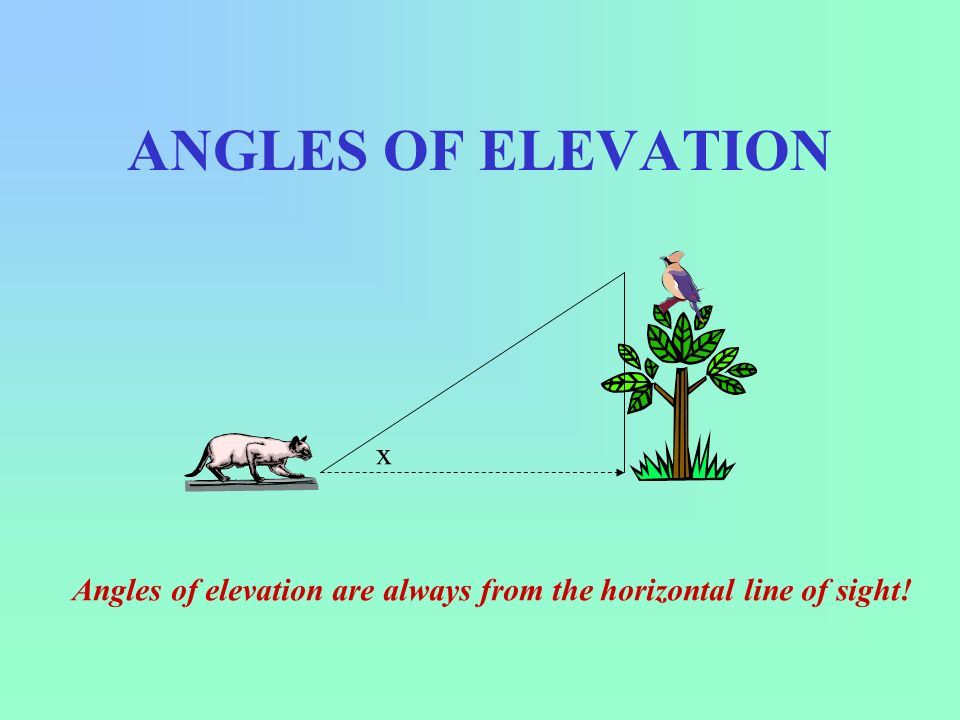 ANGLES OF ELEVATION

x

Angles of elevation are always from the horizontal line of sight!